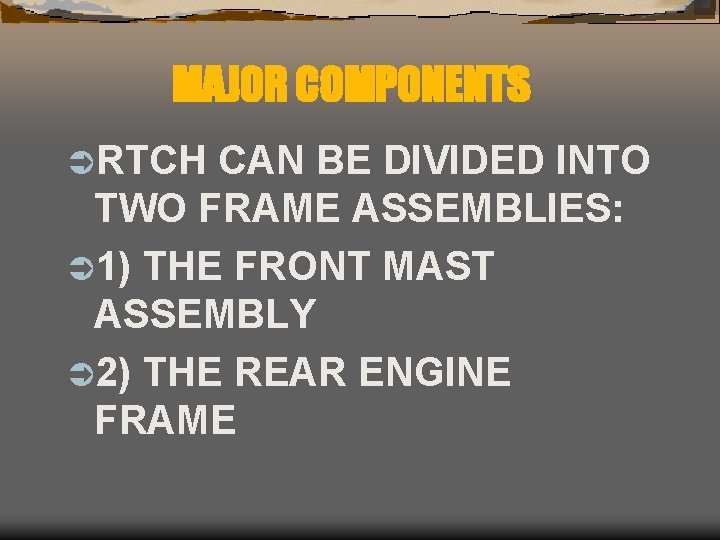 MAJOR COMPONENTS

RTCH CAN BE DIVIDED INTO TWO FRAME ASSEMBLIES:

1) THE FRONT MAST ASSEMBLY

2) THE REAR ENGINE FRAME